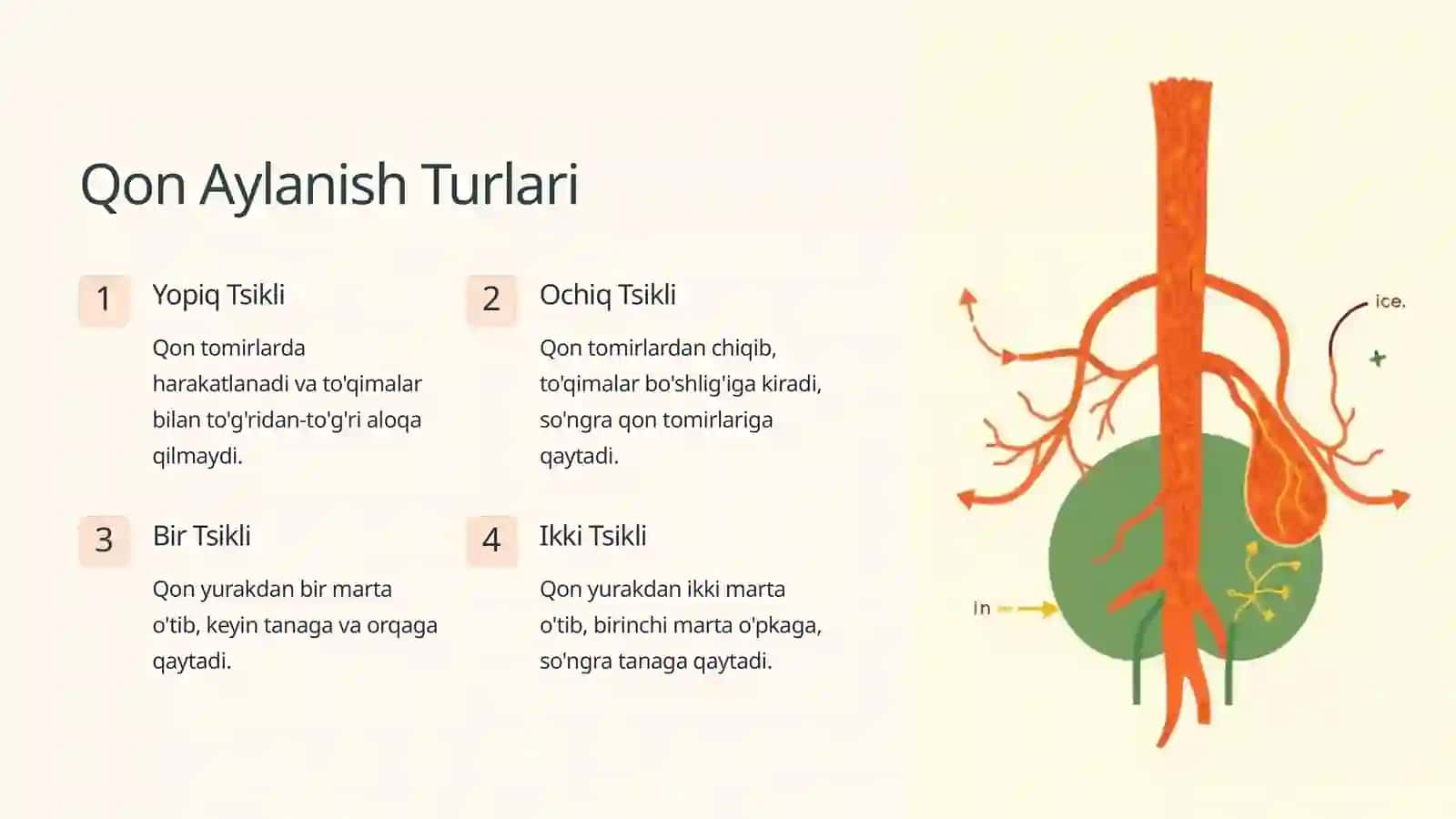 Qon Aylanish Turlari

1

Yopiq Tsikli

Qon tomirlarda harakatlanadi va to'qimalar bilan to'g'ridan-to'g'ri aloqa qilmaydi.

2

Ochiq Tsikli

Qon tomirlardan chiqib, to'qimalar bo'shlig'iga kiradi, so'ngra qon tomirlariga qaytadi.

3

Bir Tsikli

Qon yurakdan bir marta o'tib, keyin tanaga va orqaga qaytadi.

4

Ikki Tsikli

Qon yurakdan ikki marta o'tib, birinchi marta o'pkaga, so'ngra tanaga qaytadi.

ice.

in